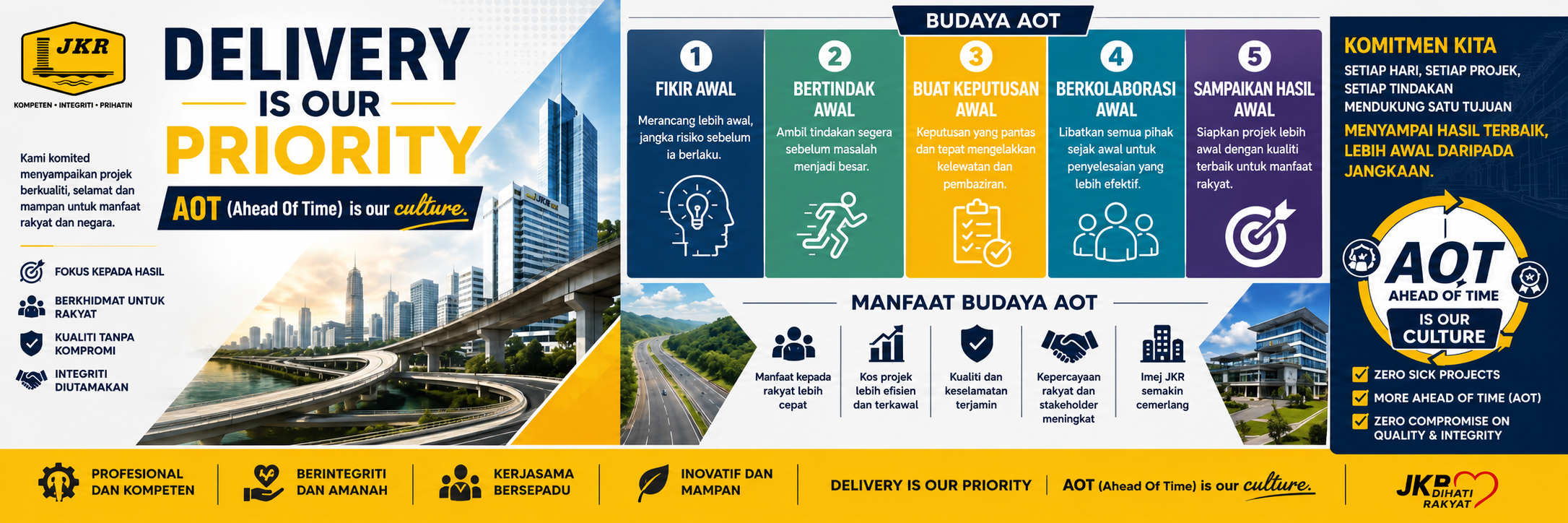 JKR
KOMPETEN • INTEGRITI • PRIHATIN

DELIVERY IS OUR PRIORITY

AOT (Ahead Of Time) is our culture.

Kami komited menyampaikan projek berkualiti, selamat dan mampan untuk manfaat rakyat dan negara.

FOKUS KEPADA HASIL
BERKHIDMAT UNTUK RAKYAT
KUALITI TANPA KOMPROMI
INTEGRITI DIUTAMAKAN

JKR

BUDAYA AOT

1 FIKIR AWAL
Merancang lebih awal, jangka risiko sebelum ia berlaku.

2 BERTINDAK AWAL
Ambil tindakan segera sebelum masalah menjadi besar.

3 BUAT KEPUTUSAN AWAL
Keputusan yang pantas dan tepat mengelakkan kelewatan dan pembaziran.

4 BERKOLABORASI AWAL
Libatkan semua pihak sejak awal untuk penyelesaian yang lebih efektif.

5 SAMPAIKAN HASIL AWAL
Siapkan projek lebih awal dengan kualiti terbaik untuk manfaat rakyat.

MANFAAT BUDAYA AOT
Manfaat kepada rakyat lebih cepat
Kos projek lebih efisien dan terkawal
Kualiti dan keselamatan terjamin
Kepercayaan rakyat dan stakeholder meningkat
Imej JKR semakin cemerlang

KOMITMEN KITA
SETIAP HARI, SETIAP PROJEK, SETIAP TINDAKAN MENDUKUNG SATU TUJUAN
MENYAMPAI HASIL TERBAIK, LEBIH AWAL DARIPADA JANGKAAN.

AOT
AHEAD OF TIME
IS OUR CULTURE

ZERO SICK PROJECTS
MORE AHEAD OF TIME (AOT)
ZERO COMPROMISE ON QUALITY & INTEGRITY

PROFESIONAL DAN KOMPETEN
BERINTEGRITI DAN AMANAH
KERJASAMA BERSEPADU
INOVATIF DAN MAMPAN
DELIVERY IS OUR PRIORITY
AOT (Ahead Of Time) is our culture.
JKR DIHATI RAKYAT